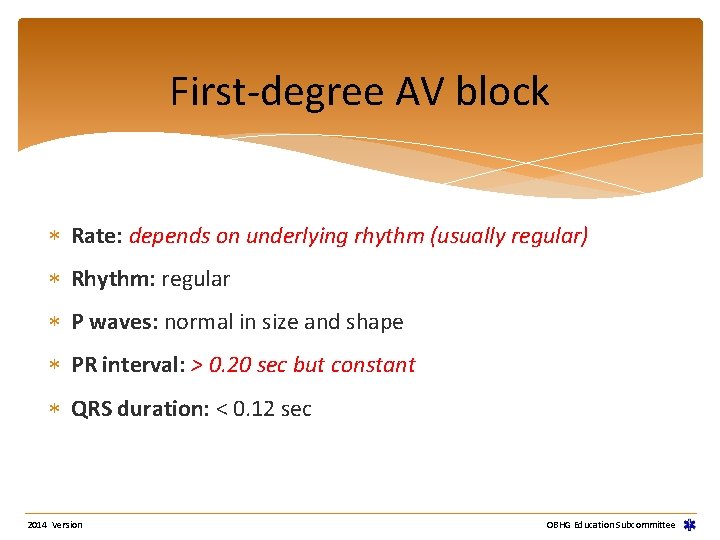 First-degree AV block

* Rate: depends on underlying rhythm (usually regular)
* Rhythm: regular
* P waves: normal in size and shape
* PR interval: > 0.20 sec but constant
* QRS duration: < 0.12 sec

2014 Version

OBHG Education Subcommittee